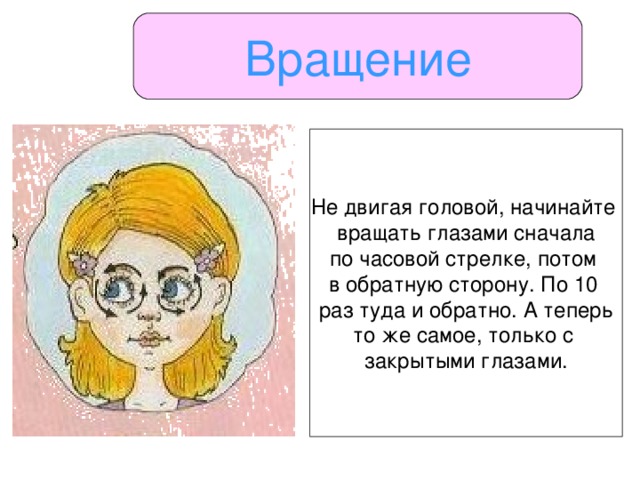 Вращение

Не двигая головой, начинайте вращать глазами сначала по часовой стрелке, потом в обратную сторону. По 10 раз туда и обратно. А теперь то же самое, только с закрытыми глазами.